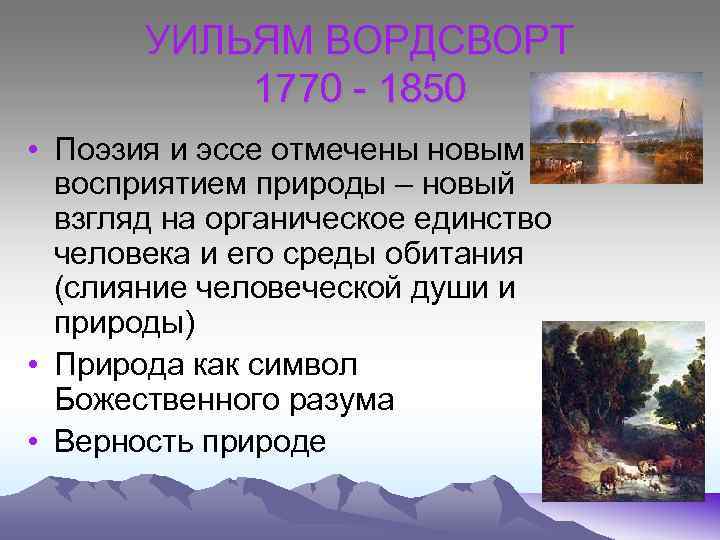 УИЛЬЯМ ВОРДСВОРТ
1770 - 1850

• Поэзия и эссе отмечены новым восприятием природы – новый взгляд на органическое единство человека и его среды обитания (слияние человеческой души и природы)
• Природа как символ Божественного разума
• Верность природе